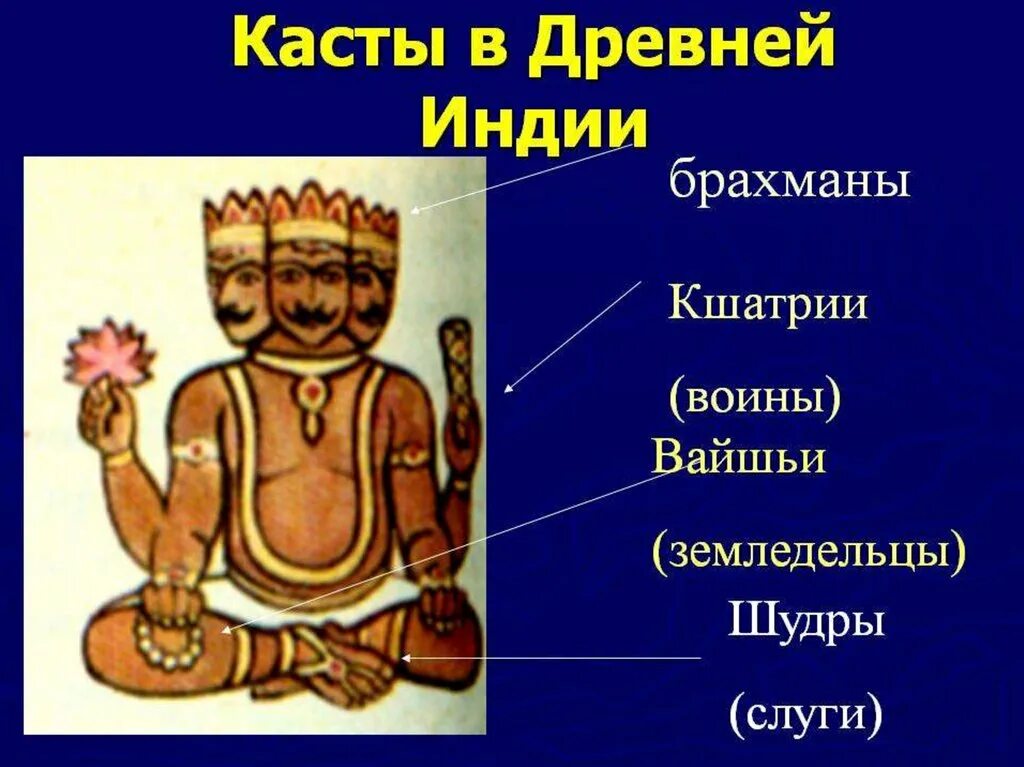 Касты в Древней Индии

брахманы

Кшатрии

(воины)

Вайшьи

(земледельцы)

Шудры

(слуги)